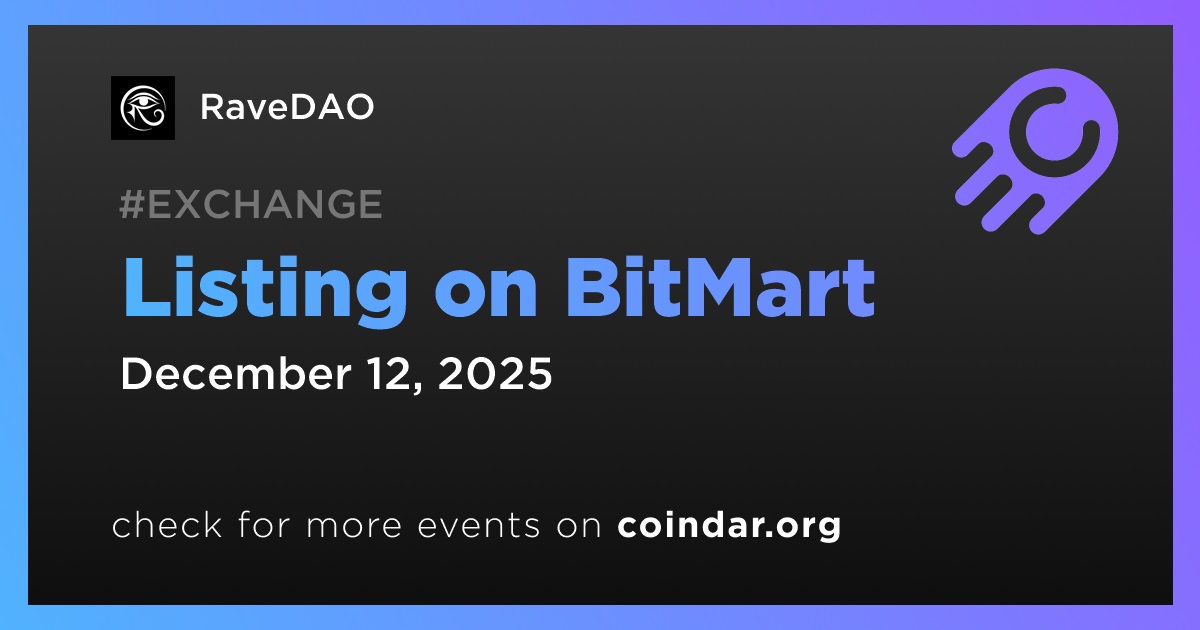 RaveDAO

#EXCHANGE

Listing on BitMart

December 12, 2025

check for more events on coindar.org